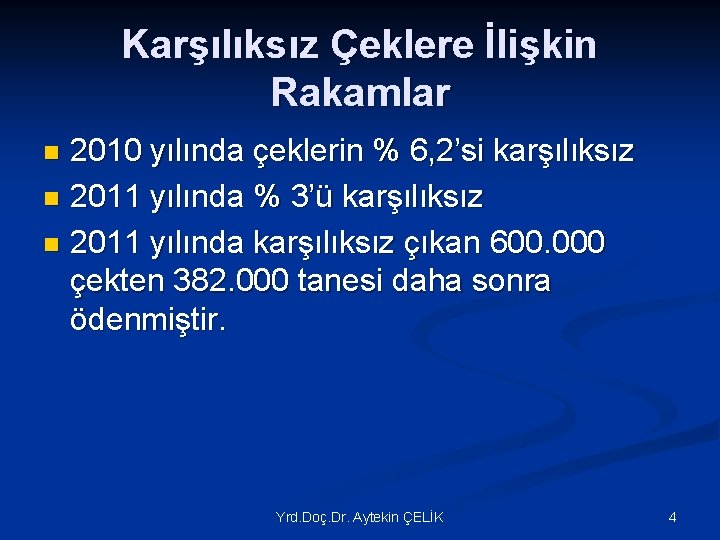 Karşılıksız Çeklere İlişkin Rakamlar

- 2010 yılında çeklerin % 6,2'si karşılıksız
- 2011 yılında % 3'ü karşılıksız
- 2011 yılında karşılıksız çıkan 600.000 çekten 382.000 tanesi daha sonra ödenmiştir.

Yrd.Doç.Dr. Aytekin ÇELİK

4